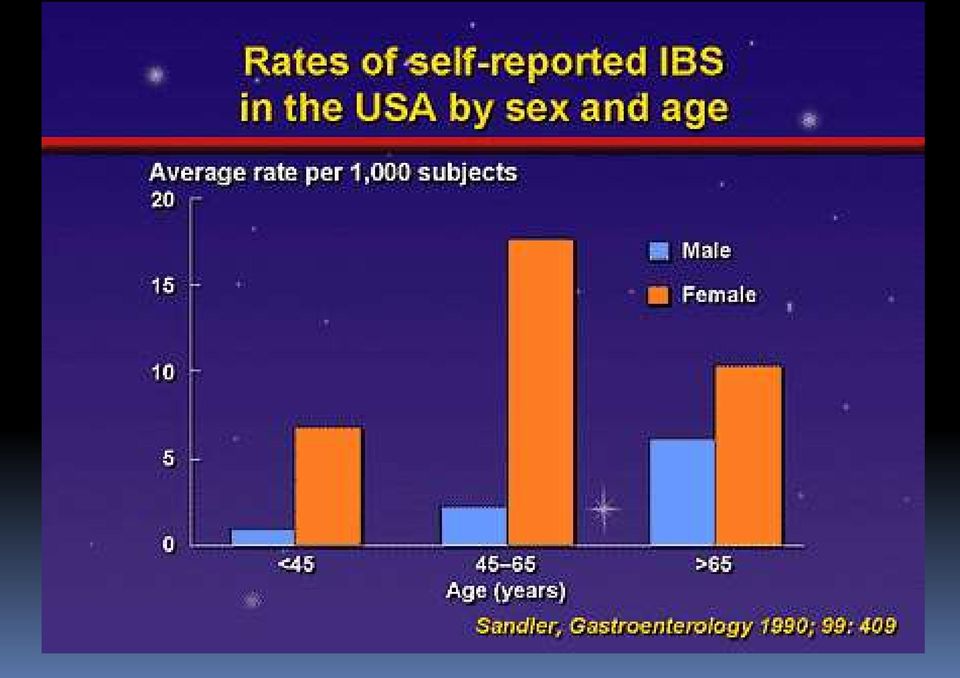 Rates of self-reported IBS in the USA by sex and age

Average rate per 1,000 subjects

20
15
10
5
0

Male
Female

<45
45–65
>65
Age (years)

Sandler, Gastroenterology 1990; 99: 409